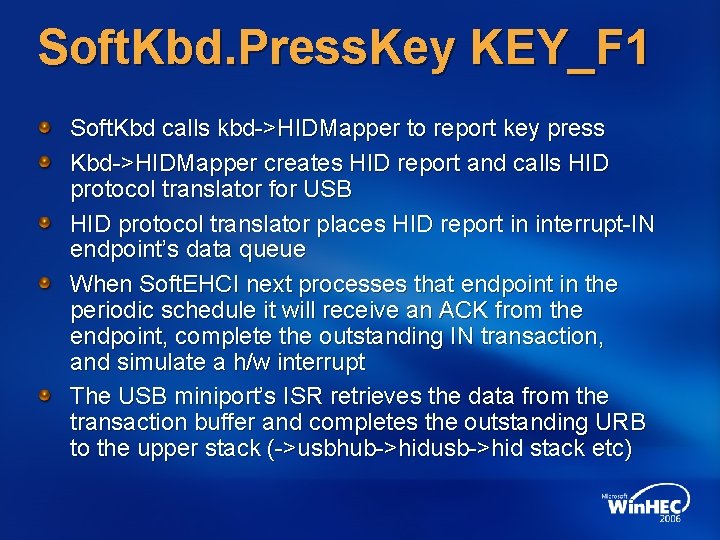 SoftKbd.PressKey KEY_F1

SoftKbd calls kbd->HIDMapper to report key press

Kbd->HIDMapper creates HID report and calls HID protocol translator for USB

HID protocol translator places HID report in interrupt-IN endpoint's data queue

When SoftEHCI next processes that endpoint in the periodic schedule it will receive an ACK from the endpoint, complete the outstanding IN transaction, and simulate a h/w interrupt

The USB miniport's ISR retrieves the data from the transaction buffer and completes the outstanding URB to the upper stack (->usbhub->hidusb->hid stack etc)

Microsoft WinHEC 2006